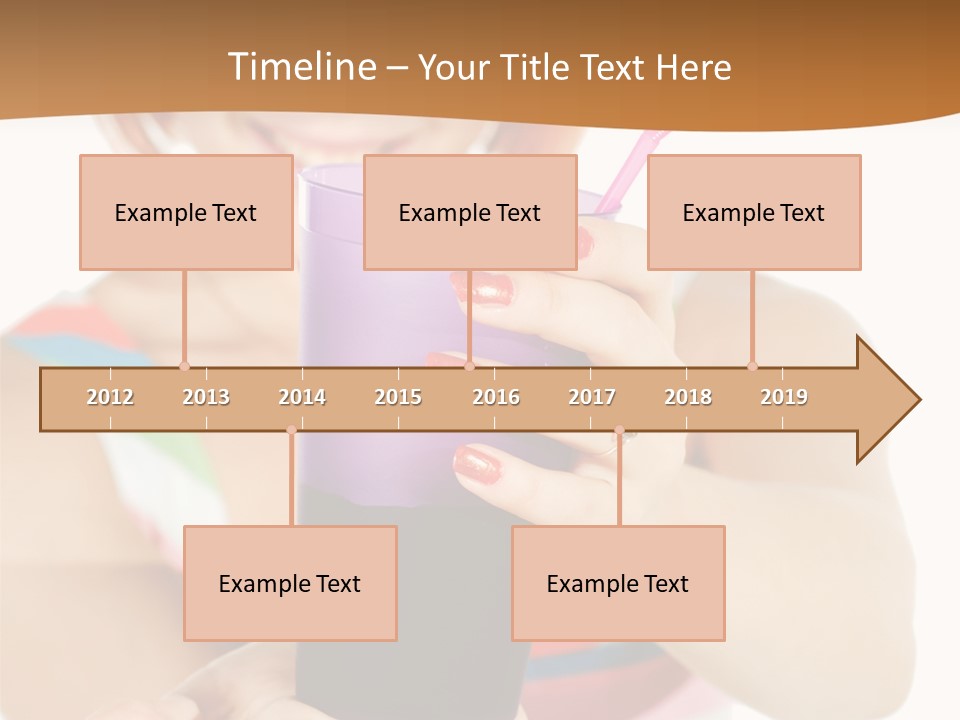 Timeline – Your Title Text Here

Example Text

Example Text

Example Text

2012 2013 2014 2015 2016 2017 2018 2019

Example Text

Example Text